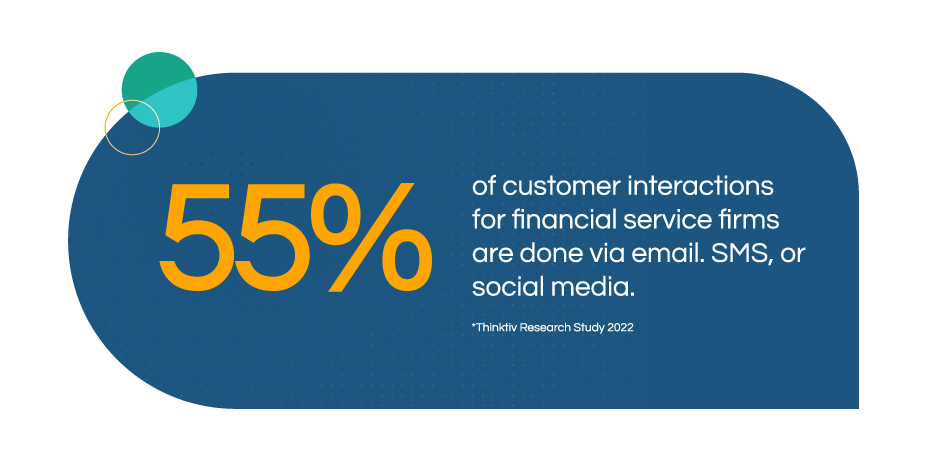 55%

of customer interactions for financial service firms are done via email. SMS, or social media.

*Thinktiv Research Study 2022